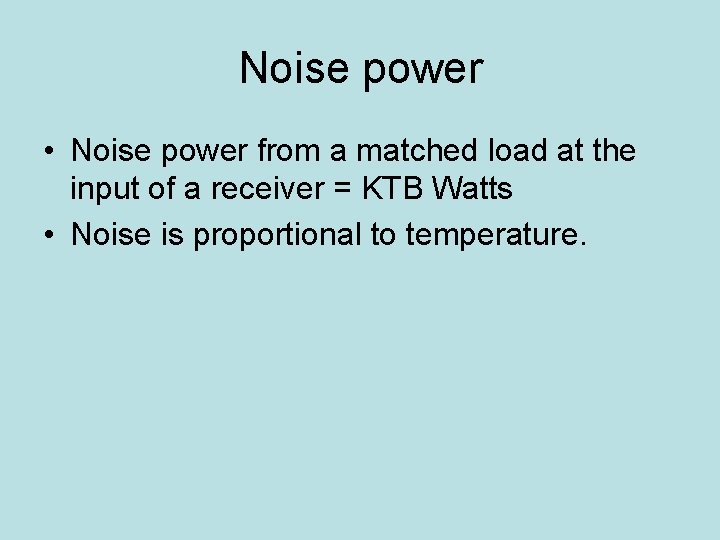 Noise power

• Noise power from a matched load at the input of a receiver = KTB Watts
• Noise is proportional to temperature.